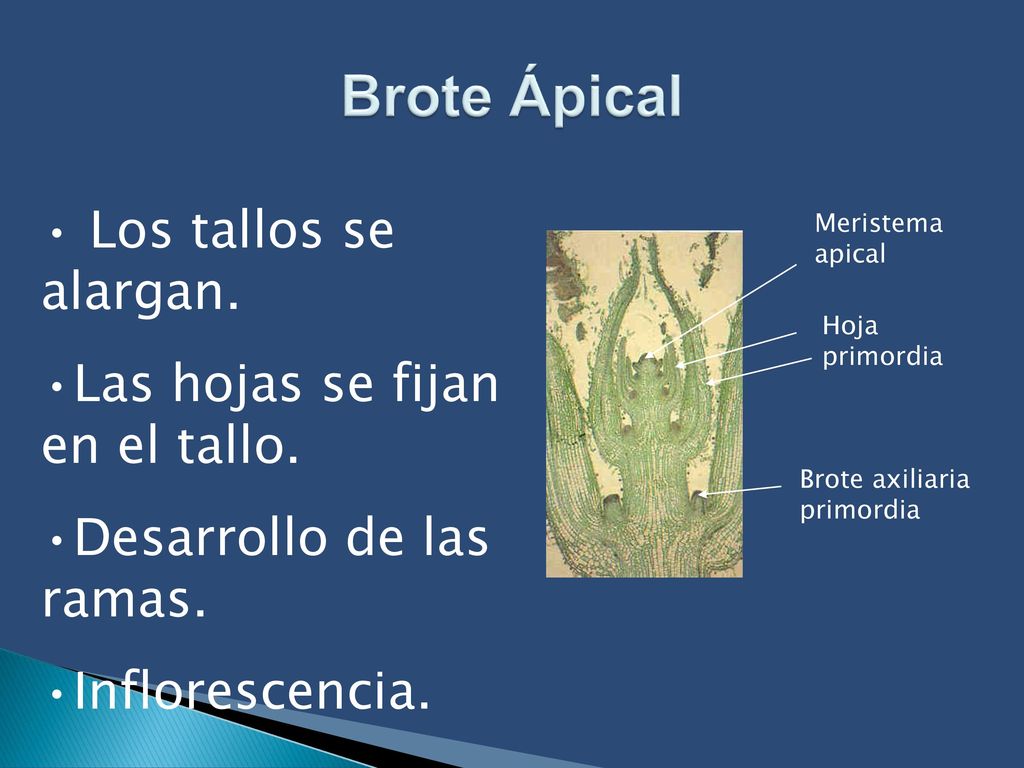 Brote Ápical

• Los tallos se alargan.

•Las hojas se fijan en el tallo.

•Desarrollo de las ramas.

•Inflorescencia.

Meristema apical

Hoja primordia

Brote axiliaria primordia